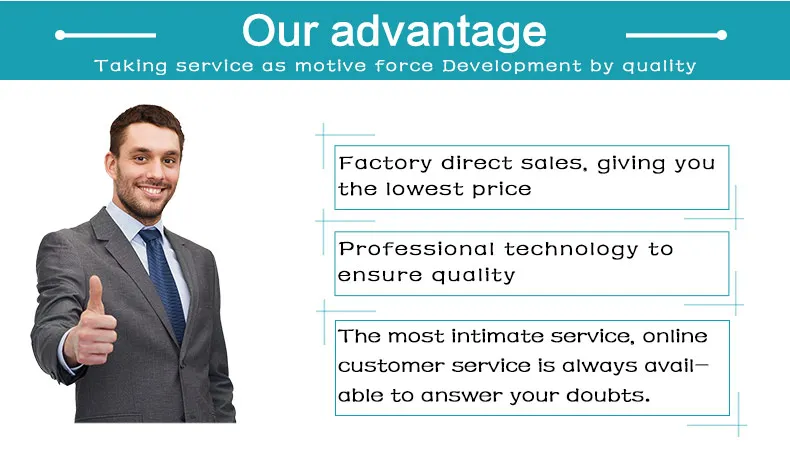 Our advantage

Taking service as motive force Development by quality

Factory direct sales, giving you the lowest price

Professional technology to ensure quality

The most intimate service, online customer service is always available to answer your doubts.